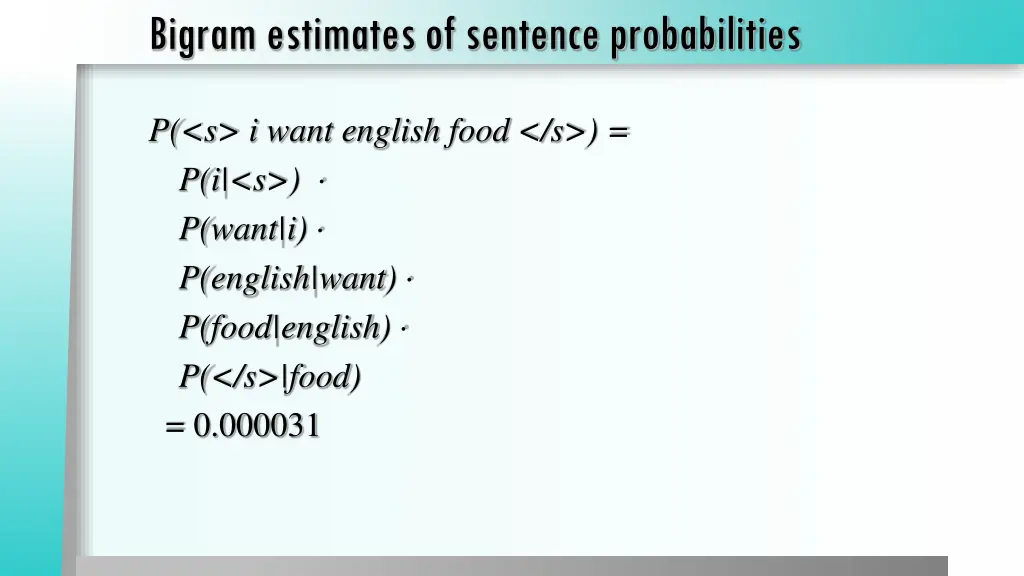 Bigram estimates of sentence probabilities

P(<s> i want english food </s>) =
P(i|<s>) ·
P(want|i) ·
P(english|want) ·
P(food|english) ·
P(</s>|food)
= 0.000031